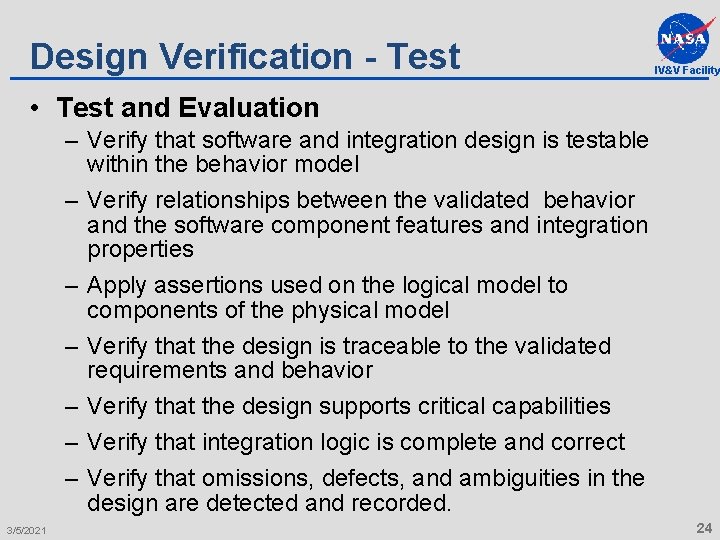 Design Verification - Test

NASA
IV&V Facility

• Test and Evaluation
– Verify that software and integration design is testable within the behavior model
– Verify relationships between the validated behavior and the software component features and integration properties
– Apply assertions used on the logical model to components of the physical model
– Verify that the design is traceable to the validated requirements and behavior
– Verify that the design supports critical capabilities
– Verify that integration logic is complete and correct
– Verify that omissions, defects, and ambiguities in the design are detected and recorded.

3/5/2021
24